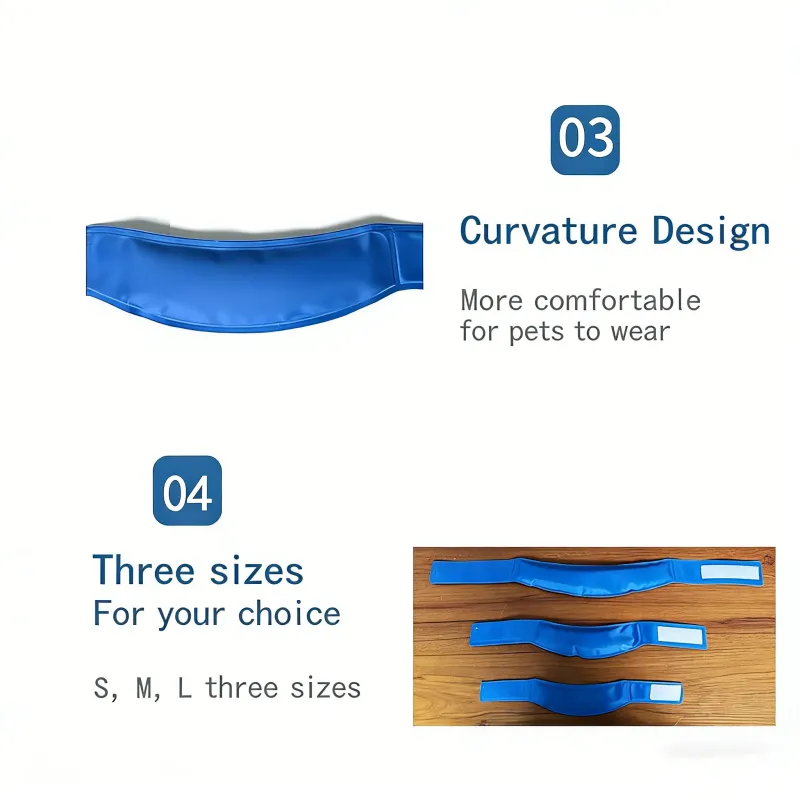 03

Curvature Design

More comfortable for pets to wear

04

Three sizes
For your choice

S, M, L three sizes